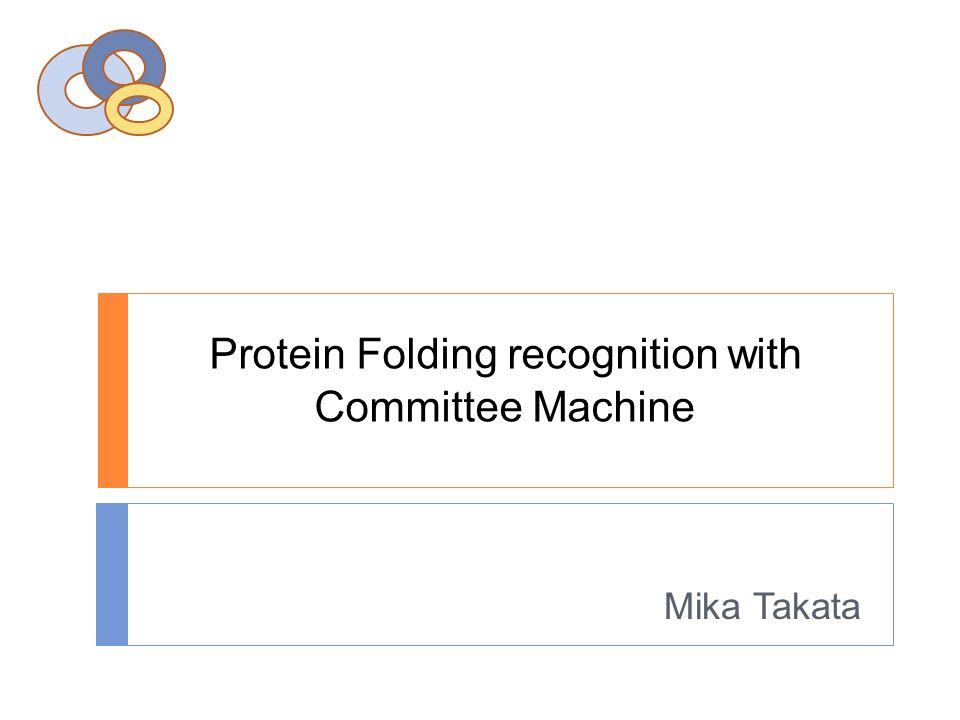 Protein Folding recognition with Committee Machine

Mika Takata